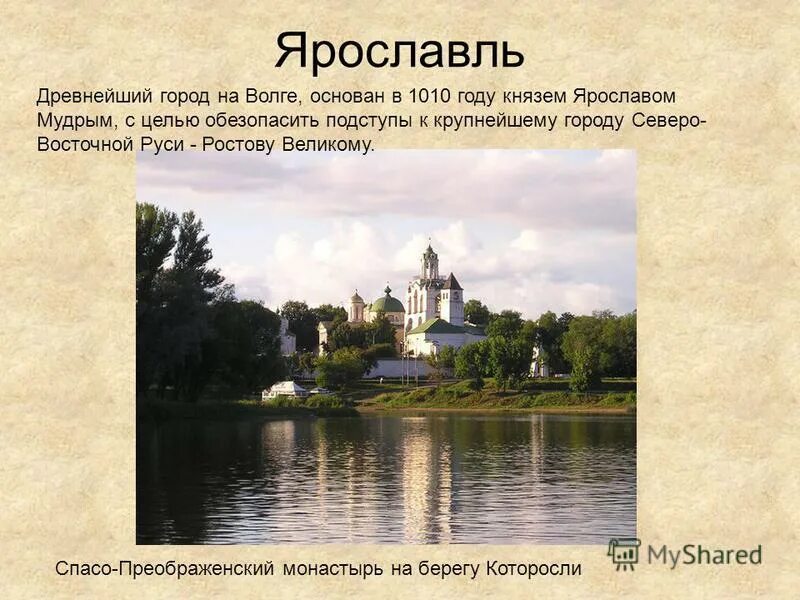 Ярославль

Древнейший город на Волге, основан в 1010 году князем Ярославом Мудрым, с целью обезопасить подступы к крупнейшему городу Северо-Восточной Руси - Ростову Великому.

Спасо-Преображенский монастырь на берегу Которосли

MyShared